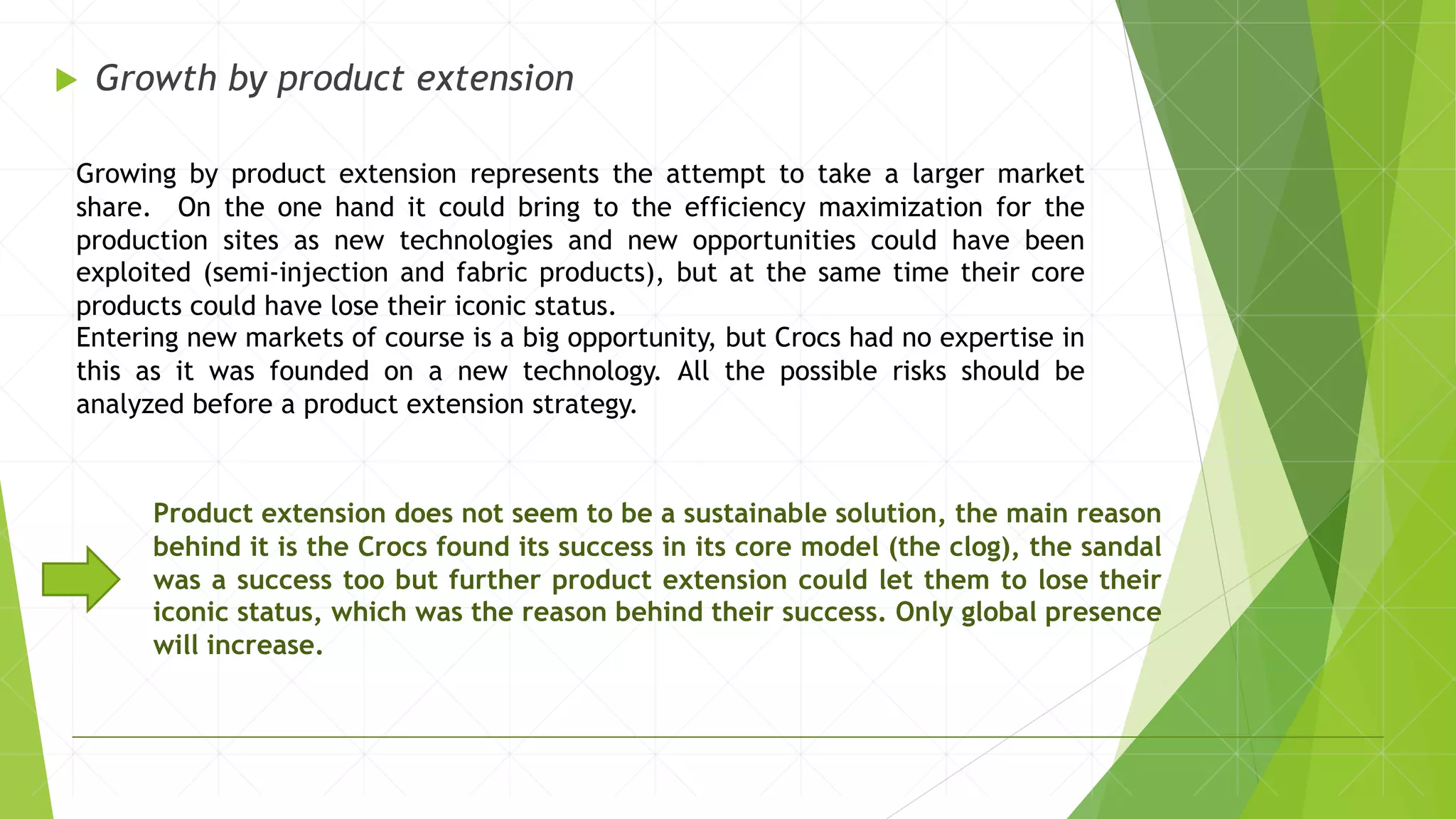 Growth by product extension

Growing by product extension represents the attempt to take a larger market share. On the one hand it could bring to the efficiency maximization for the production sites as new technologies and new opportunities could have been exploited (semi-injection and fabric products), but at the same time their core products could have lose their iconic status.
Entering new markets of course is a big opportunity, but Crocs had no expertise in this as it was founded on a new technology. All the possible risks should be analyzed before a product extension strategy.

Product extension does not seem to be a sustainable solution, the main reason behind it is the Crocs found its success in its core model (the clog), the sandal was a success too but further product extension could let them to lose their iconic status, which was the reason behind their success. Only global presence will increase.